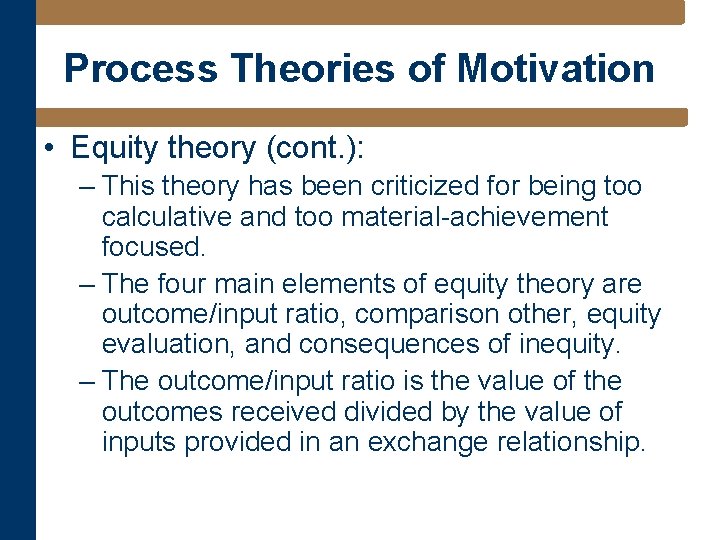 Process Theories of Motivation

• Equity theory (cont.):

– This theory has been criticized for being too calculative and too material-achievement focused.

– The four main elements of equity theory are outcome/input ratio, comparison other, equity evaluation, and consequences of inequity.

– The outcome/input ratio is the value of the outcomes received divided by the value of inputs provided in an exchange relationship.